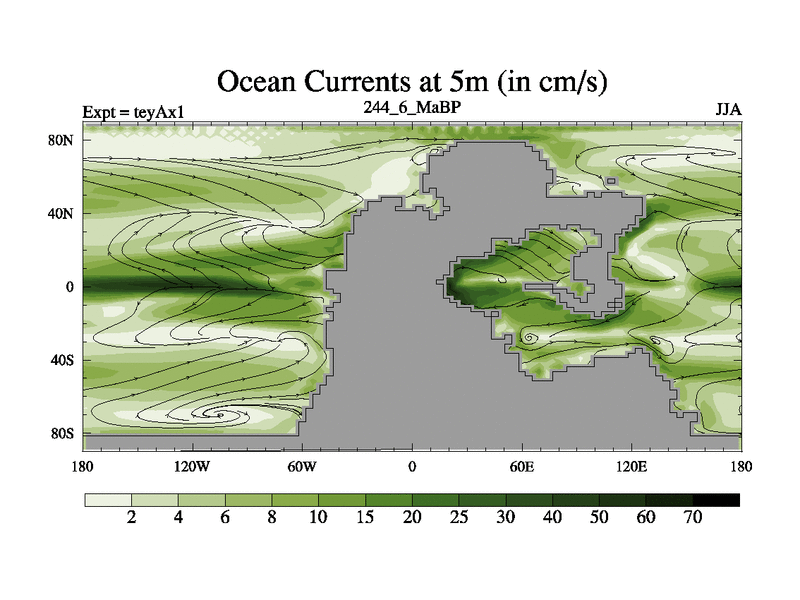 Ocean Currents at 5m (in cm/s)

Expt = teyAx1

244_6_MaBP

JJA

80N
40N
0
40S
80S

180 120W 60W 0 60E 120E 180

2 4 6 8 10 15 20 25 30 40 50 60 70